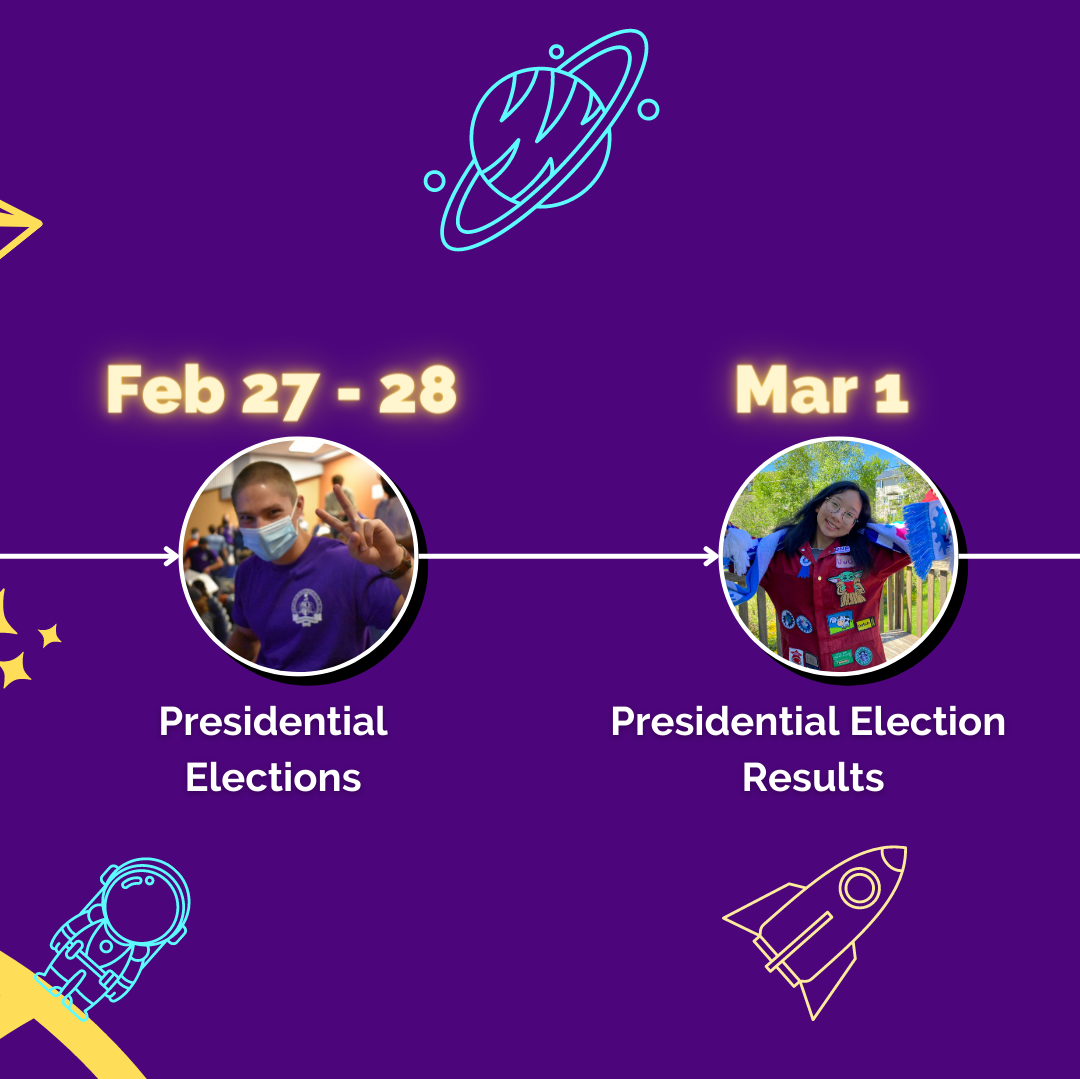 Feb 27 - 28

Presidential Elections

Mar 1

Presidential Election Results